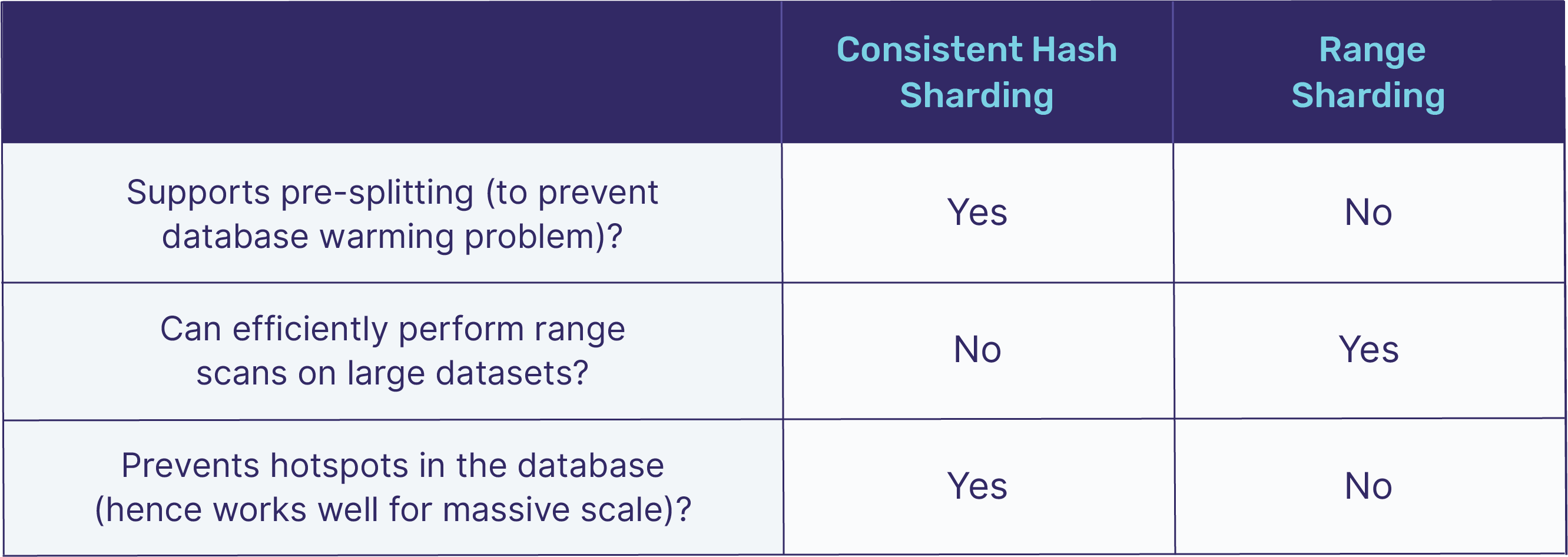 | | Consistent Hash Sharding | Range Sharding |
|---|---|---|
| Supports pre-splitting (to prevent database warming problem)? | Yes | No |
| Can efficiently perform range scans on large datasets? | No | Yes |
| Prevents hotspots in the database (hence works well for massive scale)? | Yes | No |